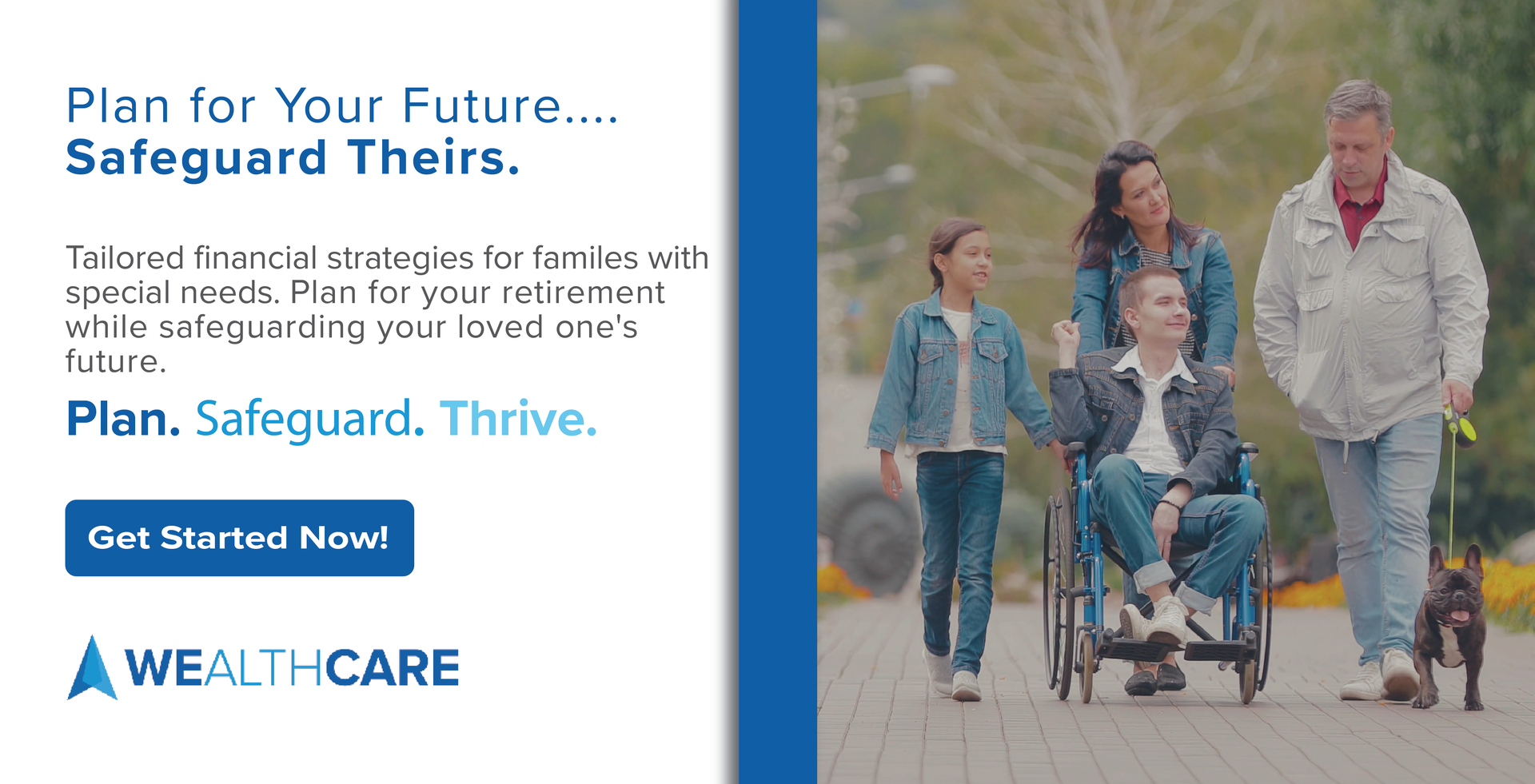 Plan for Your Future....
Safeguard Theirs.

Tailored financial strategies for familes with special needs. Plan for your retirement while safeguarding your loved one's future.

Plan. Safeguard. Thrive.

Get Started Now!

WEALTHCARE